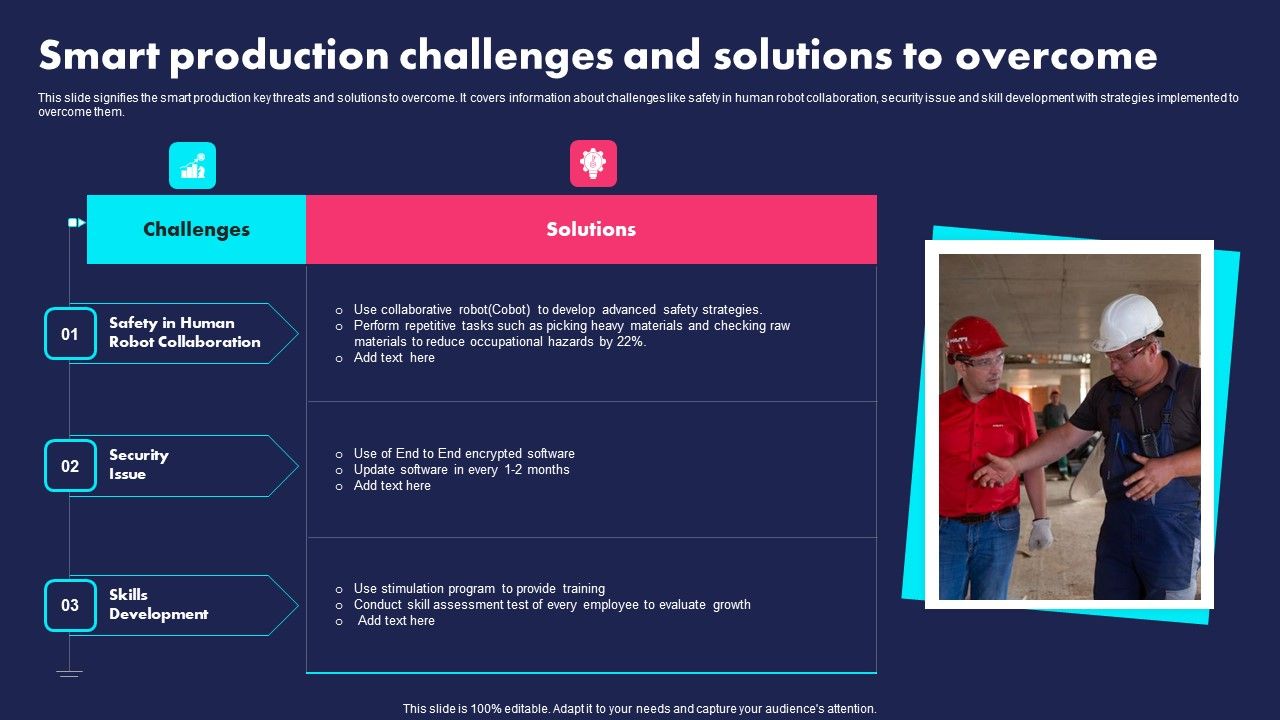 Smart production challenges and solutions to overcome

This slide signifies the smart production key threats and solutions to overcome. It covers information about challenges like safety in human robot collaboration, security issue and skill development with strategies implemented to overcome them.

| Challenges | Solutions |
|---|---|
| 01 Safety in Human Robot Collaboration | o Use collaborative robot(Cobot) to develop advanced safety strategies. o Perform repetitive tasks such as picking heavy materials and checking raw materials to reduce occupational hazards by 22%. o Add text here |
| 02 Security Issue | o Use of End to End encrypted software o Update software in every 1-2 months o Add text here |
| 03 Skills Development | o Use stimulation program to provide training o Conduct skill assessment test of every employee to evaluate growth o Add text here |

This slide is 100% editable. Adapt it to your needs and capture your audience's attention.